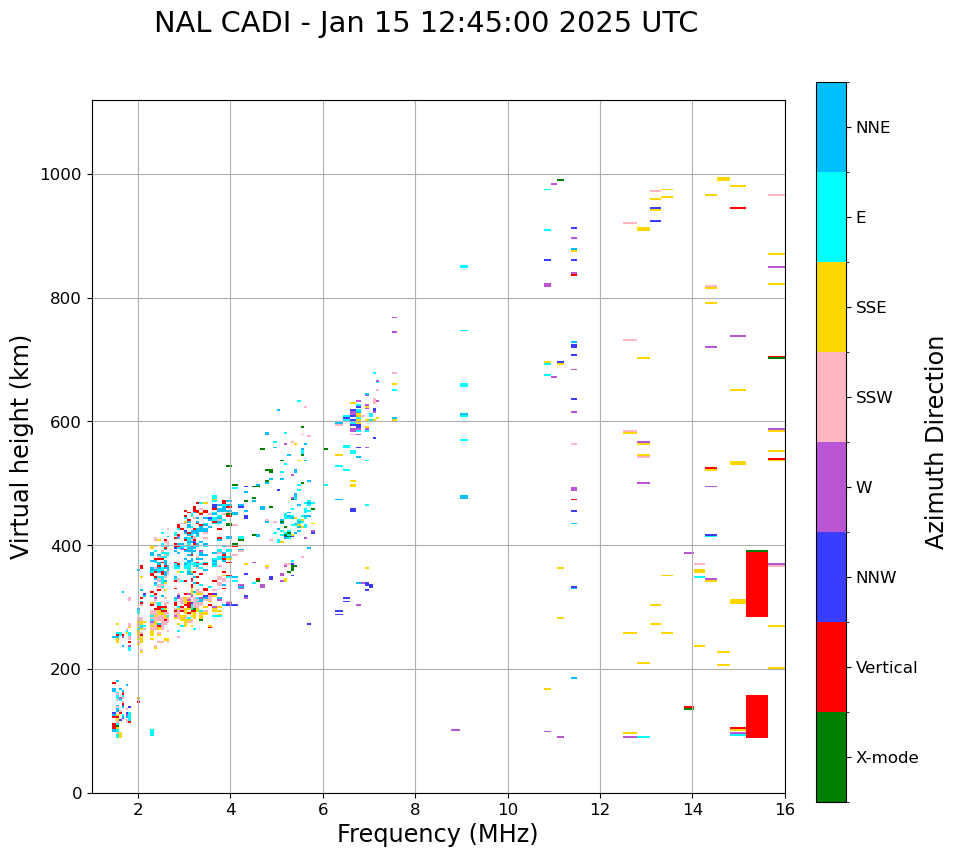 NAL CADI - Jan 15 12:45:00 2025 UTC

Virtual height (km)

1000
800
600
400
200
0

2
4
6
8
10
12
14
16

Frequency (MHz)

NNE
E
SSE
SSW
W
NNW
Vertical
X-mode

Azimuth Direction